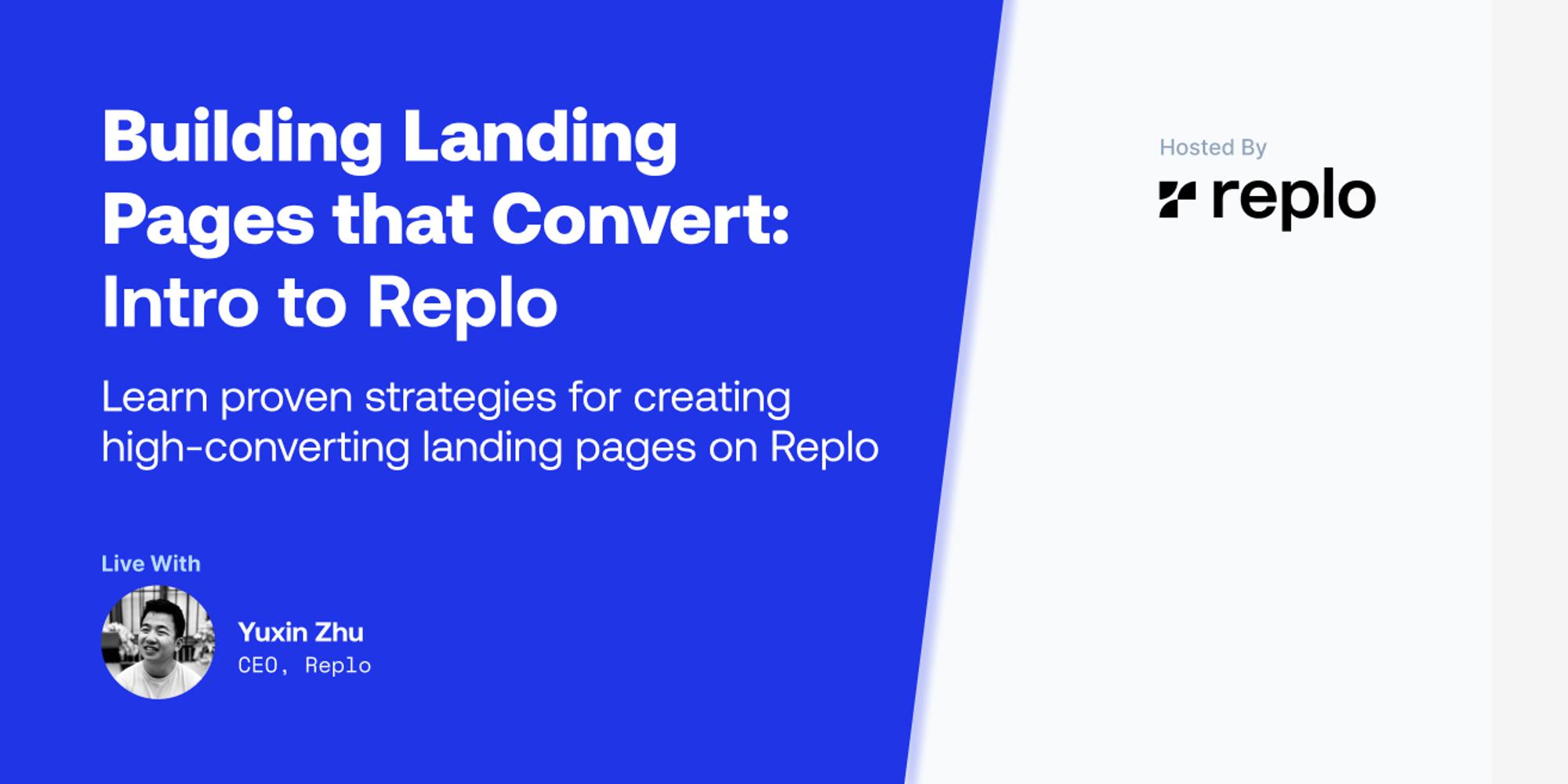 Building Landing Pages that Convert: Intro to Replo

Learn proven strategies for creating high-converting landing pages on Replo

Live With

Yuxin Zhu
CEO, Replo

Hosted By

replo